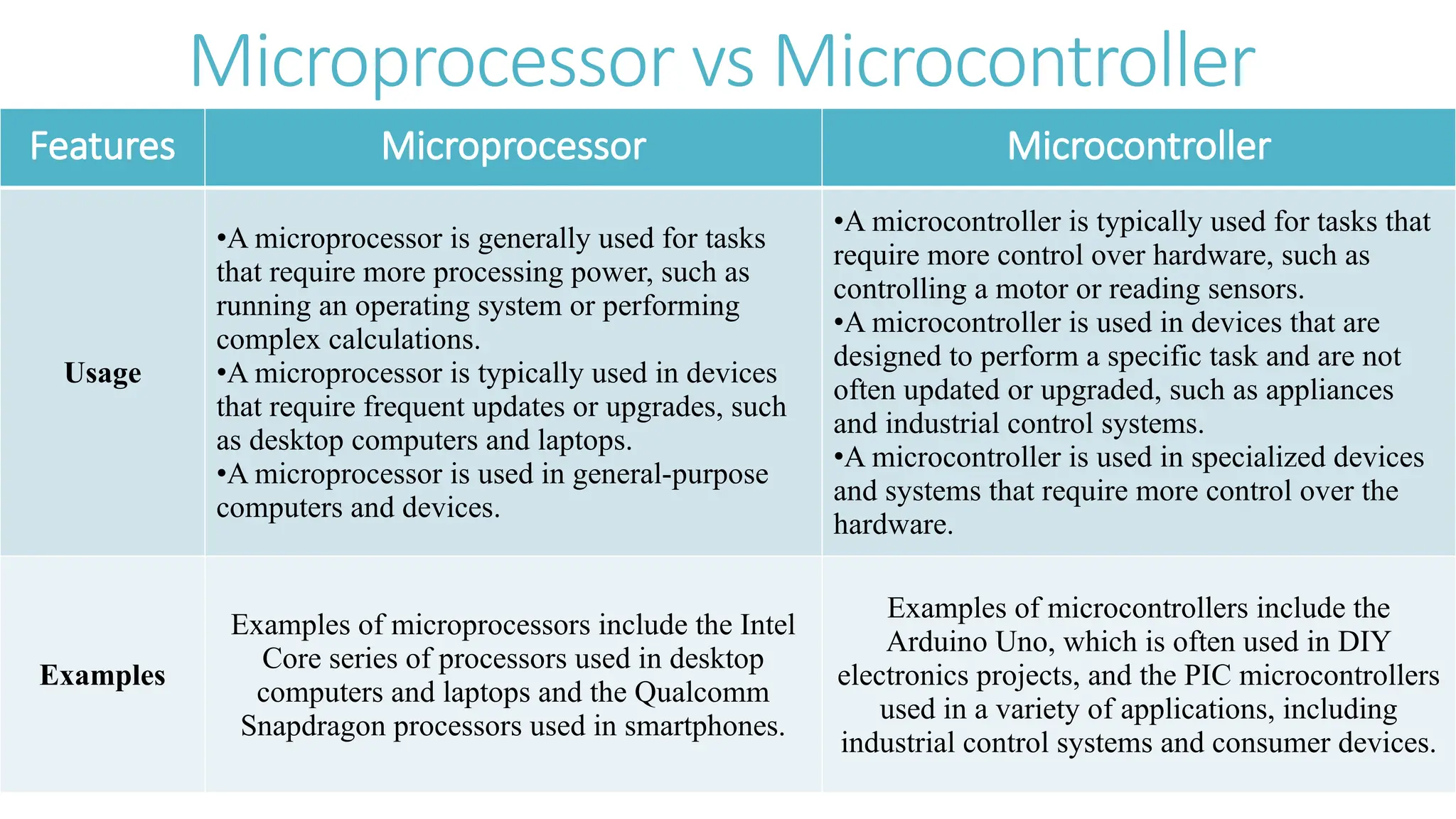 Microprocessor vs Microcontroller

| Features | Microprocessor | Microcontroller |
|---|---|---|
| **Usage** | •A microprocessor is generally used for tasks that require more processing power, such as running an operating system or performing complex calculations. •A microprocessor is typically used in devices that require frequent updates or upgrades, such as desktop computers and laptops. •A microprocessor is used in general-purpose computers and devices. | •A microcontroller is typically used for tasks that require more control over hardware, such as controlling a motor or reading sensors. •A microcontroller is used in devices that are designed to perform a specific task and are not often updated or upgraded, such as appliances and industrial control systems. •A microcontroller is used in specialized devices and systems that require more control over the hardware. |
| **Examples** | Examples of microprocessors include the Intel Core series of processors used in desktop computers and laptops and the Qualcomm Snapdragon processors used in smartphones. | Examples of microcontrollers include the Arduino Uno, which is often used in DIY electronics projects, and the PIC microcontrollers used in a variety of applications, including industrial control systems and consumer devices. |